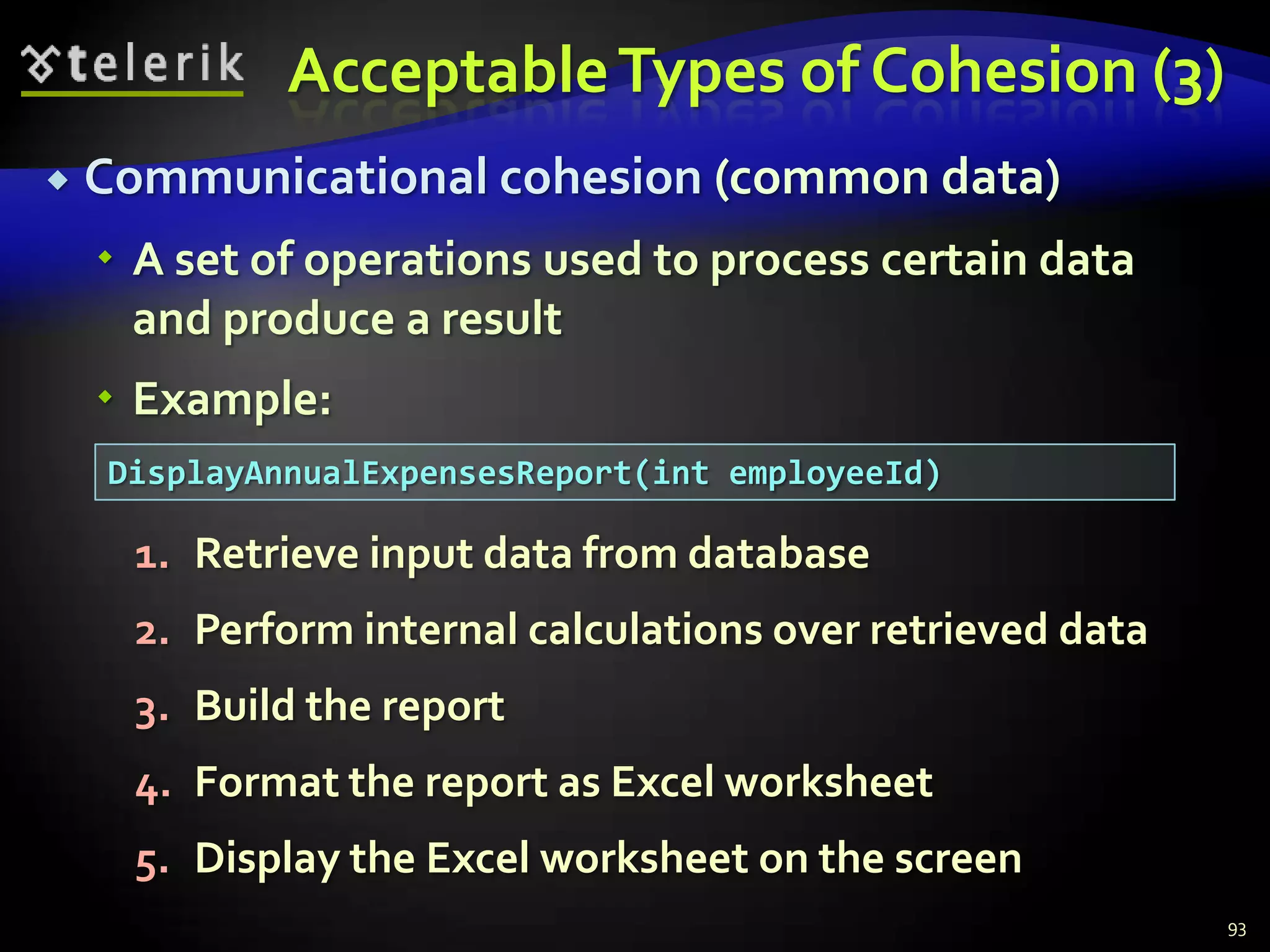 telerik

Acceptable Types of Cohesion (3)

Communicational cohesion (common data)

A set of operations used to process certain data and produce a result

Example:

DisplayAnnualExpensesReport(int employeeId)

1. Retrieve input data from database
2. Perform internal calculations over retrieved data
3. Build the report
4. Format the report as Excel worksheet
5. Display the Excel worksheet on the screen

93